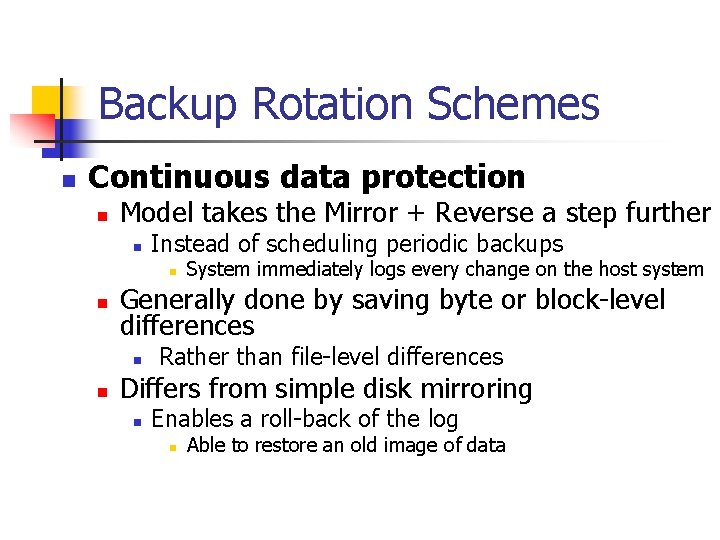 Backup Rotation Schemes

Continuous data protection

Model takes the Mirror + Reverse a step further

Instead of scheduling periodic backups

System immediately logs every change on the host system

Generally done by saving byte or block-level differences

Rather than file-level differences

Differs from simple disk mirroring

Enables a roll-back of the log

Able to restore an old image of data